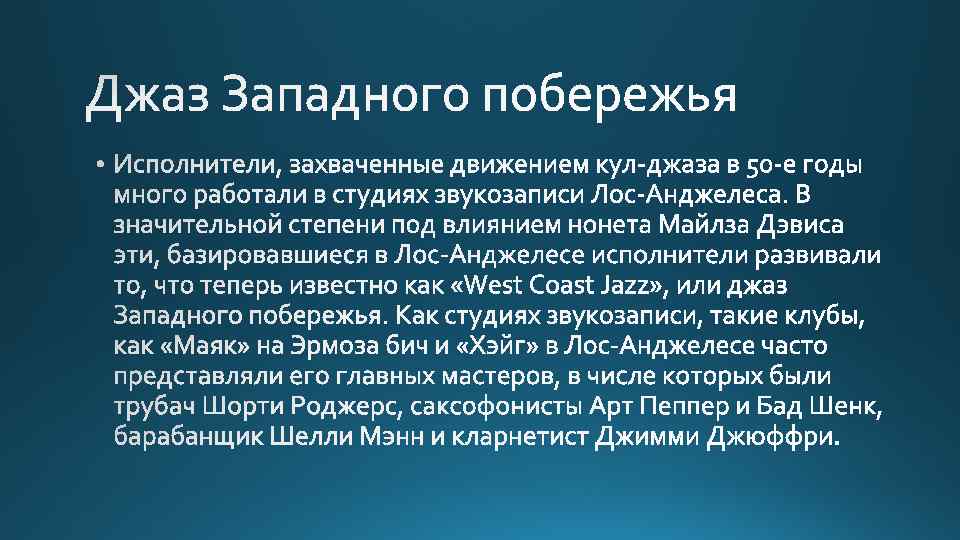 Джаз Западного побережья

• Исполнители, захваченные движением кул-джаза в 50-е годы много работали в студиях звукозаписи Лос-Анджелеса. В значительной степени под влиянием нонета Майлза Дэвиса эти, базировавшиеся в Лос-Анджелесе исполнители развивали то, что теперь известно как «West Coast Jazz», или джаз Западного побережья. Как студиях звукозаписи, такие клубы, как «Маяк» на Эрмоза бич и «Хэйг» в Лос-Анджелесе часто представляли его главных мастеров, в числе которых были трубач Шорти Роджерс, саксофонисты Арт Пеппер и Бад Шенк, барабанщик Шелли Мэнн и кларнетист Джимми Джюффри.